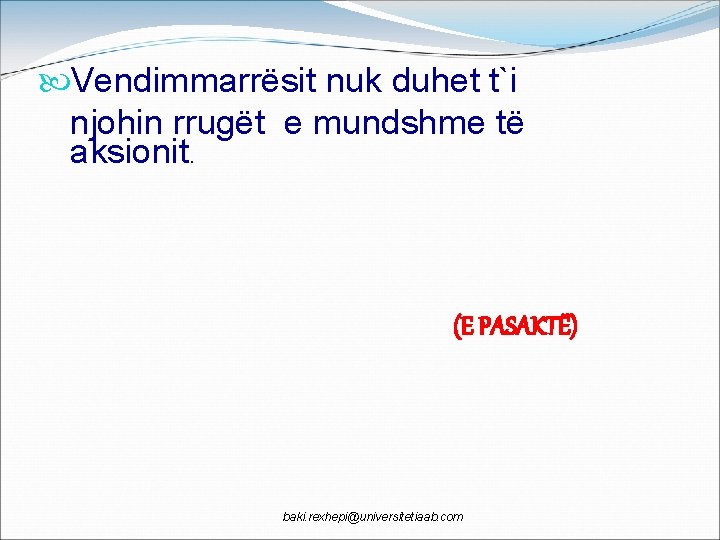 Vendimmarrësit nuk duhet t`i njohin rrugët e mundshme të aksionit.

(E PASAKTË)

baki.rexhepi@universitetiaab.com